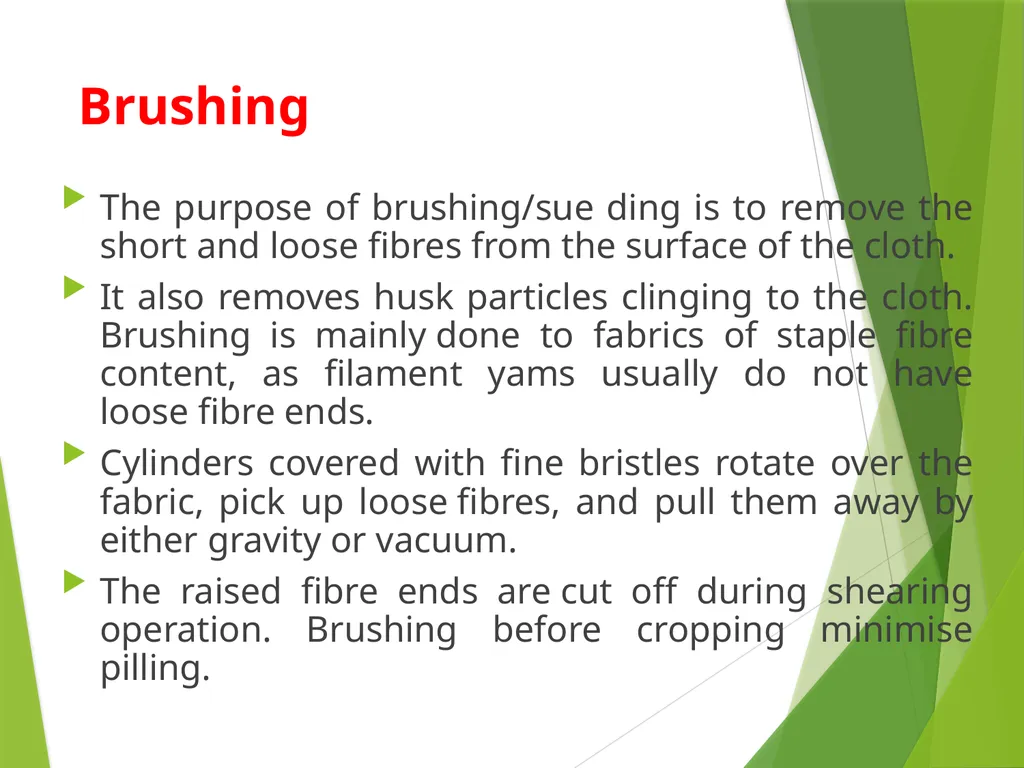 Brushing

The purpose of brushing/sue ding is to remove the short and loose fibres from the surface of the cloth.

It also removes husk particles clinging to the cloth. Brushing is mainly done to fabrics of staple fibre content, as filament yams usually do not have loose fibre ends.

Cylinders covered with fine bristles rotate over the fabric, pick up loose fibres, and pull them away by either gravity or vacuum.

The raised fibre ends are cut off during shearing operation. Brushing before cropping minimise pilling.